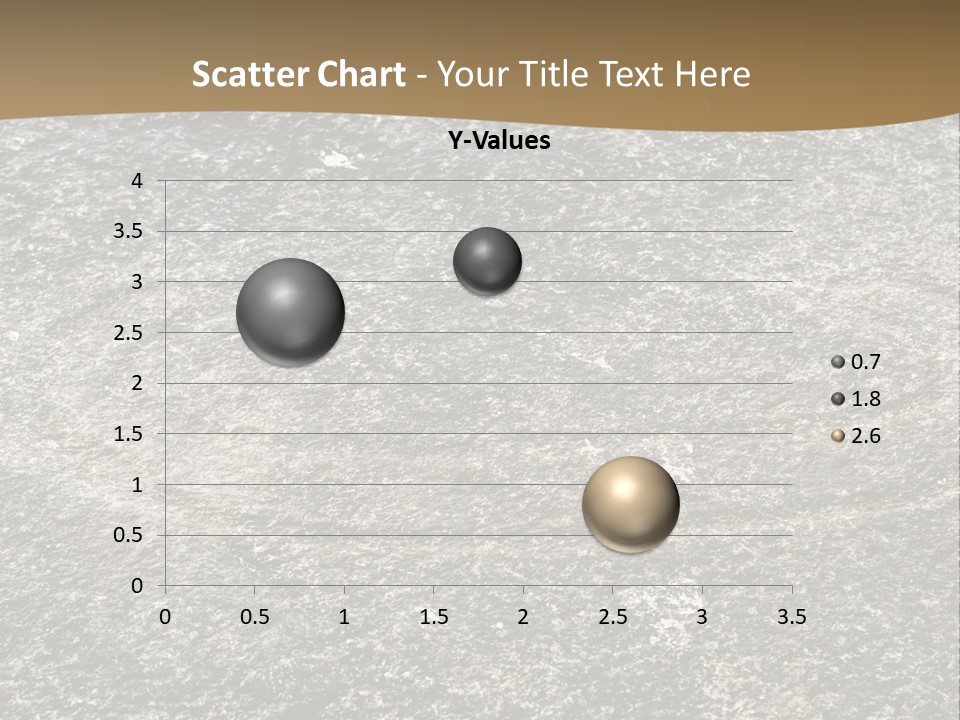 Scatter Chart - Your Title Text Here

Y-Values

4
3.5
3
2.5
2
1.5
1
0.5
0

0 0.5 1 1.5 2 2.5 3 3.5

0.7
1.8
2.6